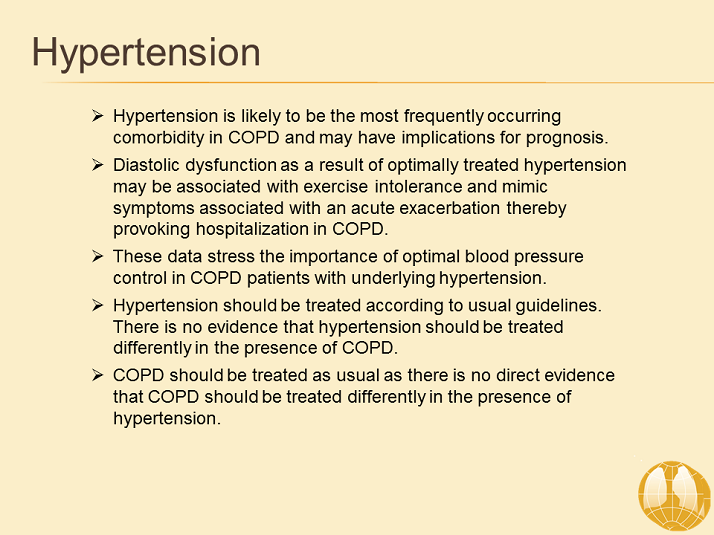 Hypertension

➢ Hypertension is likely to be the most frequently occurring comorbidity in COPD and may have implications for prognosis.

➢ Diastolic dysfunction as a result of optimally treated hypertension may be associated with exercise intolerance and mimic symptoms associated with an acute exacerbation thereby provoking hospitalization in COPD.

➢ These data stress the importance of optimal blood pressure control in COPD patients with underlying hypertension.

➢ Hypertension should be treated according to usual guidelines. There is no evidence that hypertension should be treated differently in the presence of COPD.

➢ COPD should be treated as usual as there is no direct evidence that COPD should be treated differently in the presence of hypertension.